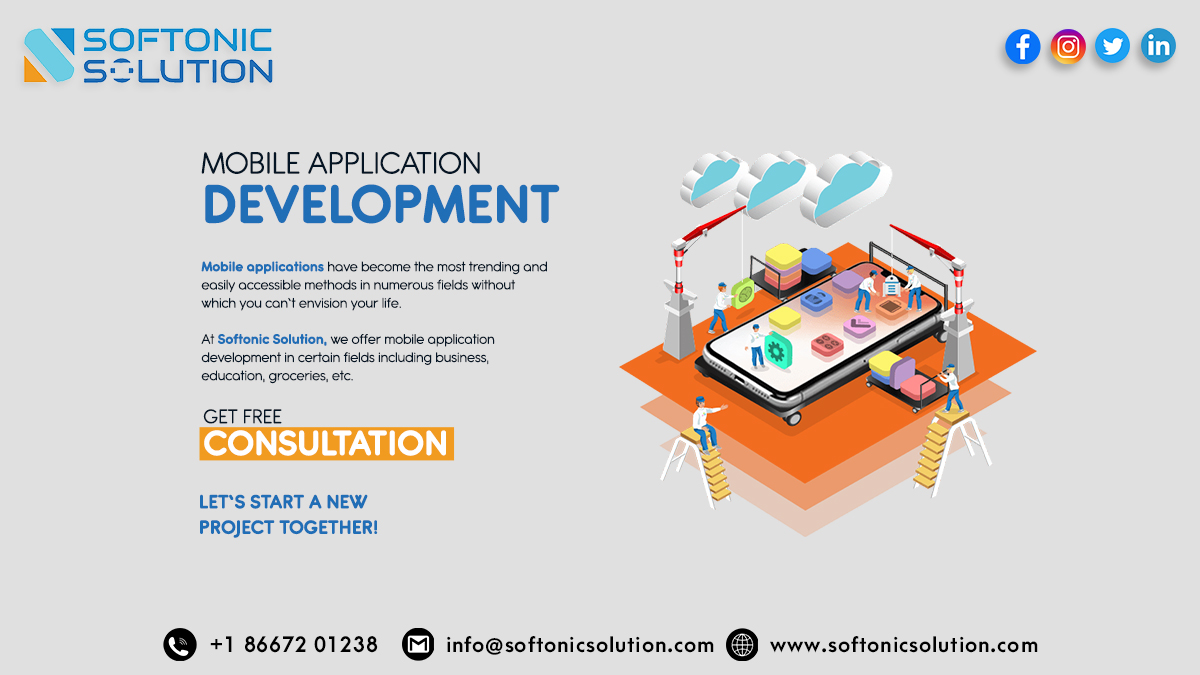 SOFTONIC SOLUTION

MOBILE APPLICATION
DEVELOPMENT

Mobile applications have become the most trending and easily accessible methods in numerous fields without which you can't envision your life.

At Softonic Solution, we offer mobile application development in certain fields including business, education, groceries, etc.

GET FREE
CONSULTATION

LET'S START A NEW PROJECT TOGETHER!

+1 86672 01238 info@softonicsolution.com www.softonicsolution.com